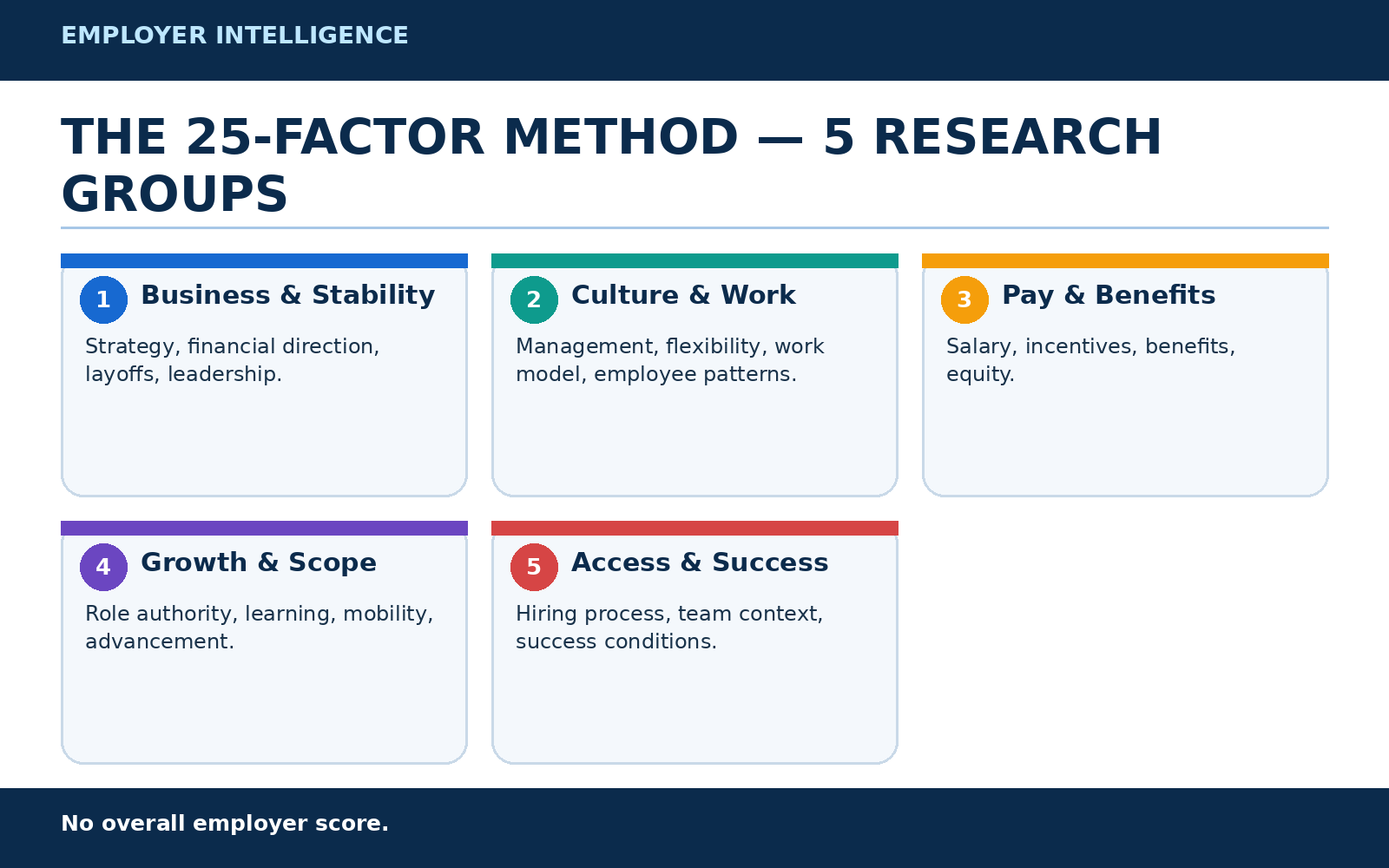 EMPLOYER INTELLIGENCE

THE 25-FACTOR METHOD — 5 RESEARCH GROUPS

1 Business & Stability

Strategy, financial direction, layoffs, leadership.

2 Culture & Work

Management, flexibility, work model, employee patterns.

3 Pay & Benefits

Salary, incentives, benefits, equity.

4 Growth & Scope

Role authority, learning, mobility, advancement.

5 Access & Success

Hiring process, team context, success conditions.

No overall employer score.